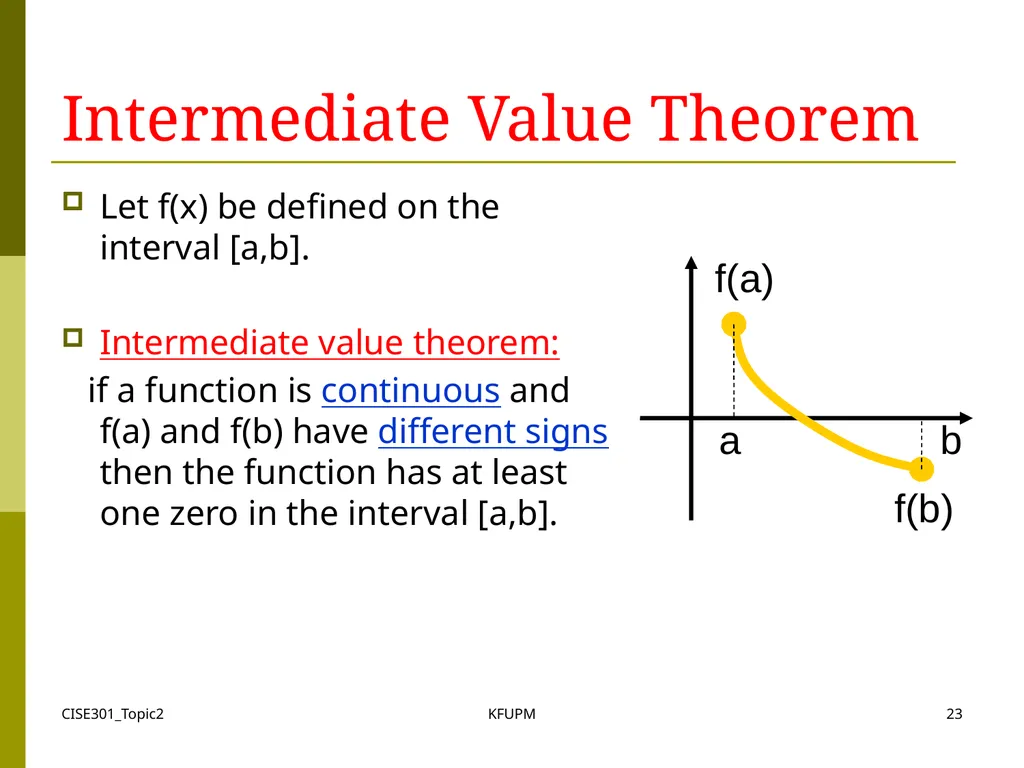 Intermediate Value Theorem

Let f(x) be defined on the interval [a,b].

Intermediate value theorem:

if a function is continuous and f(a) and f(b) have different signs then the function has at least one zero in the interval [a,b].

f(a)

a

b

f(b)

CISE301_Topic2

KFUPM

23